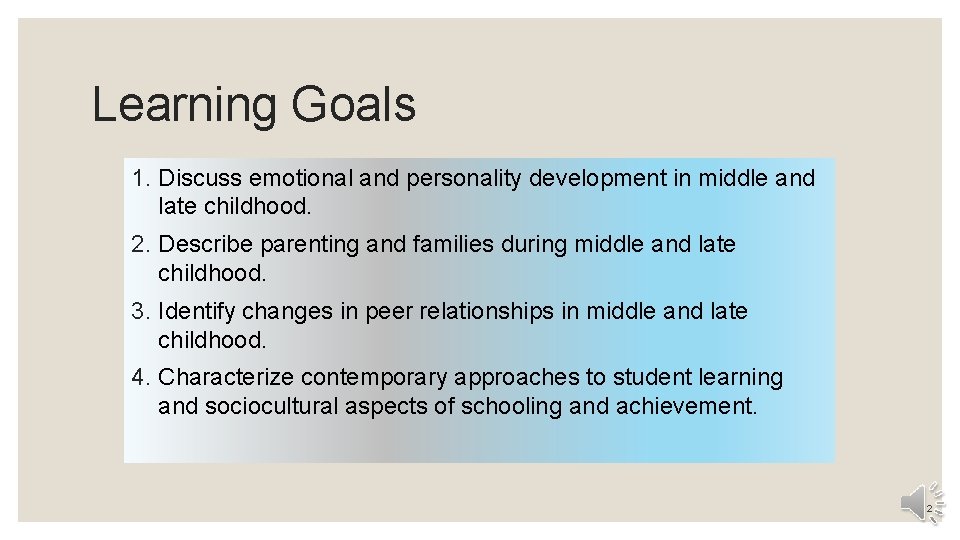 Learning Goals

1. Discuss emotional and personality development in middle and late childhood.
2. Describe parenting and families during middle and late childhood.
3. Identify changes in peer relationships in middle and late childhood.
4. Characterize contemporary approaches to student learning and sociocultural aspects of schooling and achievement.

2